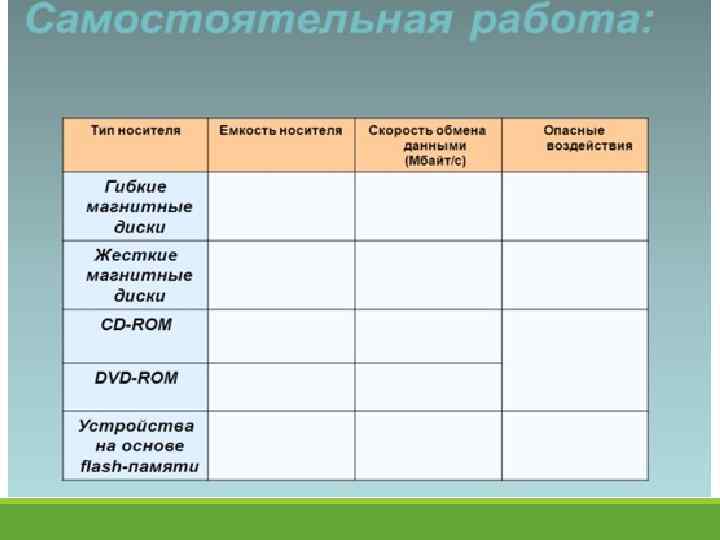 Самостоятельная работа:

| Тип носителя | Емкость носителя | Скорость обмена данными (Мбайт/с) | Опасные воздействия |
|---|---|---|---|
| Гибкие магнитные диски | | | |
| Жесткие магнитные диски | | | |
| CD-ROM | | | |
| DVD-ROM | | | |
| Устройства на основе flash-памяти | | | |